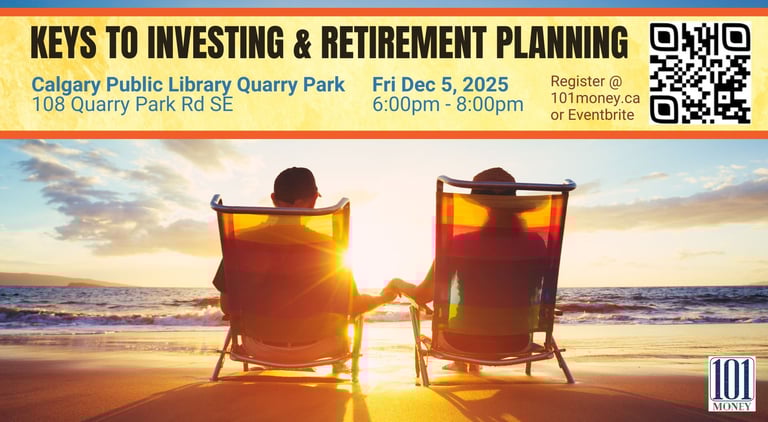 KEYS TO INVESTING & RETIREMENT PLANNING

Calgary Public Library Quarry Park
108 Quarry Park Rd SE

Fri Dec 5, 2025
6:00pm - 8:00pm

Register @
101money.ca
or Eventbrite

101
MONEY